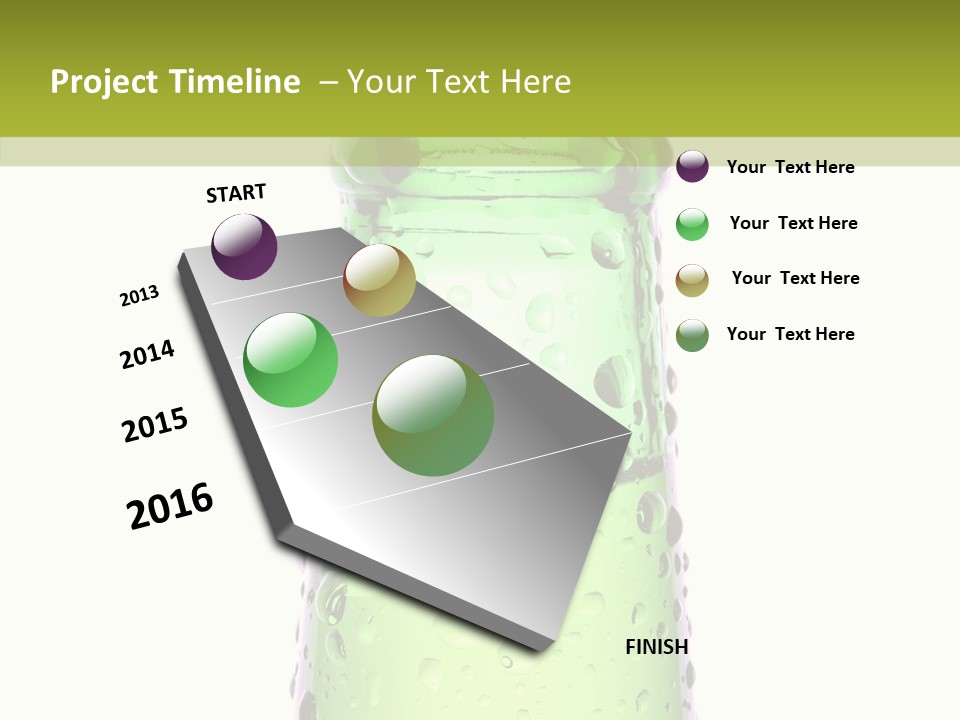 Project Timeline – Your Text Here

START

2013

2014

2015

2016

FINISH

Your Text Here

Your Text Here

Your Text Here

Your Text Here